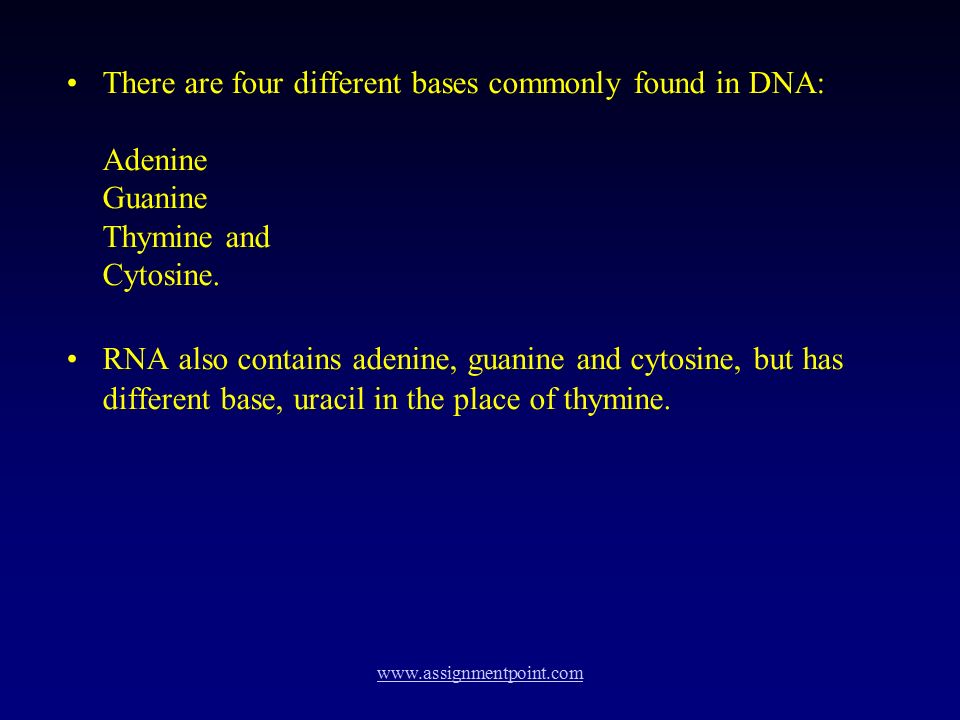 • There are four different bases commonly found in DNA:

Adenine
Guanine
Thymine and
Cytosine.

• RNA also contains adenine, guanine and cytosine, but has different base, uracil in the place of thymine.

www.assignmentpoint.com